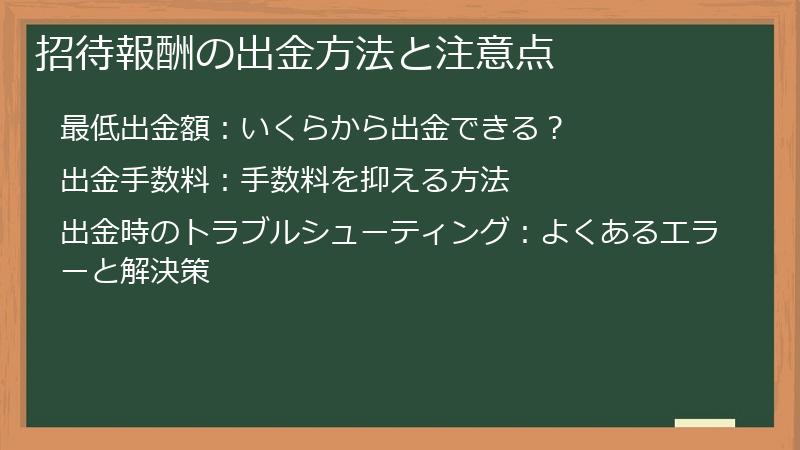 招待報酬の出金方法と注意点

最低出金額：いくらから出金できる？

出金手数料：手数料を抑える方法

出金時のトラブルシューティング：よくあるエラーと解決策